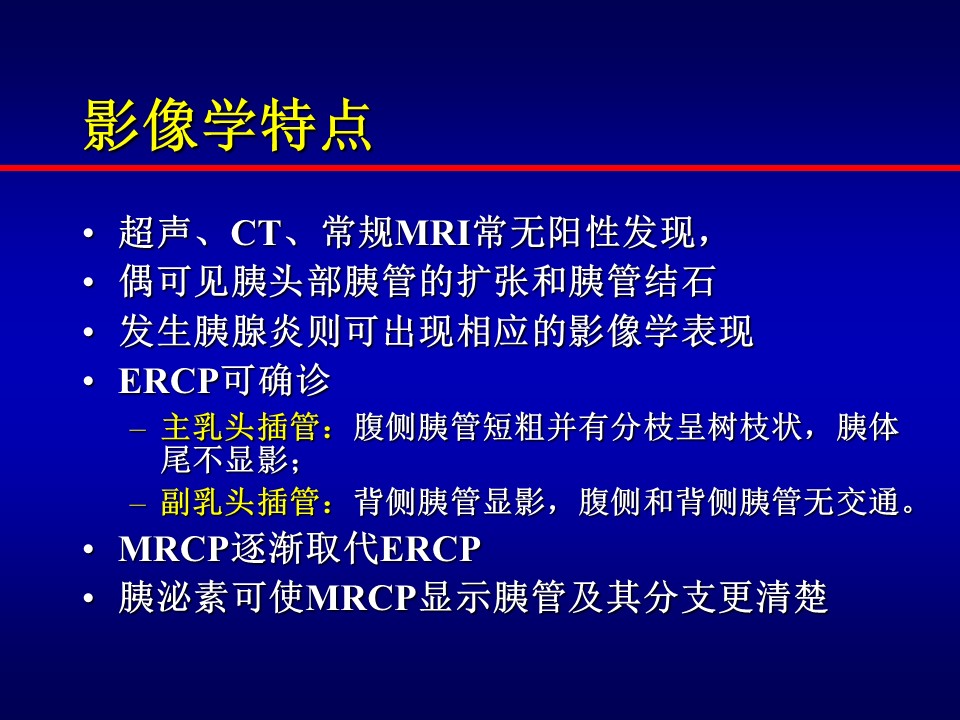 影像学特点

• 超声、CT、常规MRI常无阳性发现，
• 偶可见胰头部胰管的扩张和胰管结石
• 发生胰腺炎则可出现相应的影像学表现
• ERCP可确诊
 – 主乳头插管：腹侧胰管短粗并有分枝呈树枝状，胰体尾不显影；
 – 副乳头插管：背侧胰管显影，腹侧和背侧胰管无交通。
• MRCP逐渐取代ERCP
• 胰泌素可使MRCP显示胰管及其分支更清楚